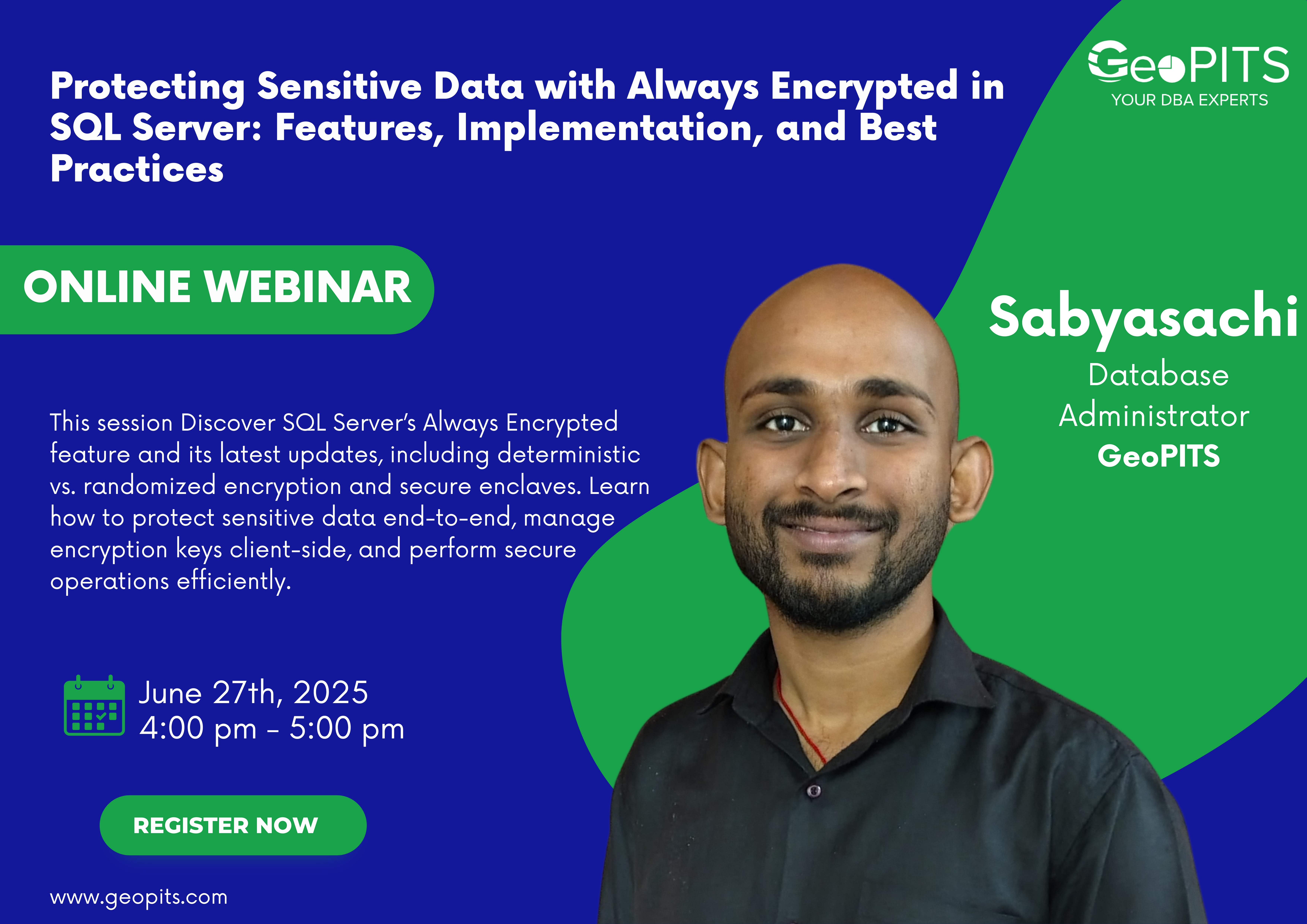 Protecting Sensitive Data with Always Encrypted in SQL Server: Features, Implementation, and Best Practices

GeoPITS
YOUR DBA EXPERTS

ONLINE WEBINAR

Sabyasachi
Database Administrator
GeoPITS

This session Discover SQL Server's Always Encrypted feature and its latest updates, including deterministic vs. randomized encryption and secure enclaves. Learn how to protect sensitive data end-to-end, manage encryption keys client-side, and perform secure operations efficiently.

June 27th, 2025
4:00 pm - 5:00 pm

REGISTER NOW

www.geopits.com